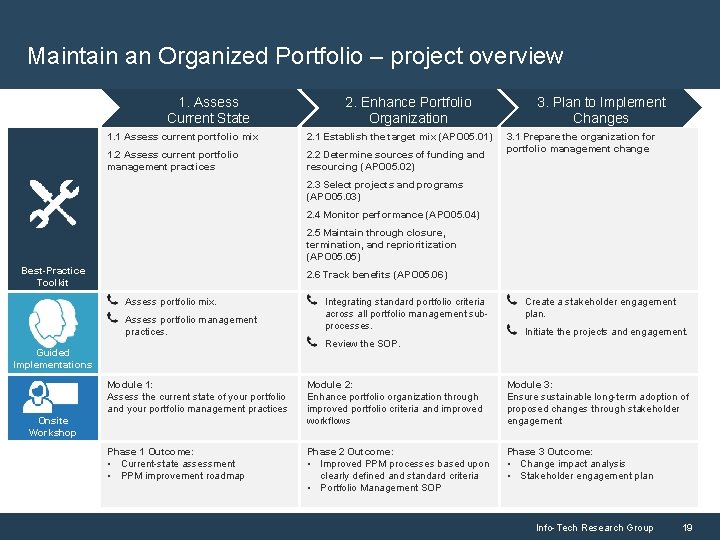 Maintain an Organized Portfolio – project overview

| | 1. Assess Current State | 2. Enhance Portfolio Organization | 3. Plan to Implement Changes |
|---|---|---|---|
| Best-Practice Toolkit | 1.1 Assess current portfolio mix<br>1.2 Assess current portfolio management practices | 2.1 Establish the target mix (APO05.01)<br>2.2 Determine sources of funding and resourcing (APO05.02)<br>2.3 Select projects and programs (APO05.03)<br>2.4 Monitor performance (APO05.04)<br>2.5 Maintain through closure, termination, and reprioritization (APO05.05)<br>2.6 Track benefits (APO05.06) | 3.1 Prepare the organization for portfolio management change |
| Guided Implementations | Assess portfolio mix.<br>Assess portfolio management practices. | Integrating standard portfolio criteria across all portfolio management sub-processes.<br>Review the SOP. | Create a stakeholder engagement plan.<br>Initiate the projects and engagement. |
| Onsite Workshop | Module 1:<br>Assess the current state of your portfolio and your portfolio management practices | Module 2:<br>Enhance portfolio organization through improved portfolio criteria and improved workflows | Module 3:<br>Ensure sustainable long-term adoption of proposed changes through stakeholder engagement |
| | Phase 1 Outcome:<br>• Current-state assessment<br>• PPM improvement roadmap | Phase 2 Outcome:<br>• Improved PPM processes based upon clearly defined and standard criteria<br>• Portfolio Management SOP | Phase 3 Outcome:<br>• Change impact analysis<br>• Stakeholder engagement plan |

Info-Tech Research Group 19